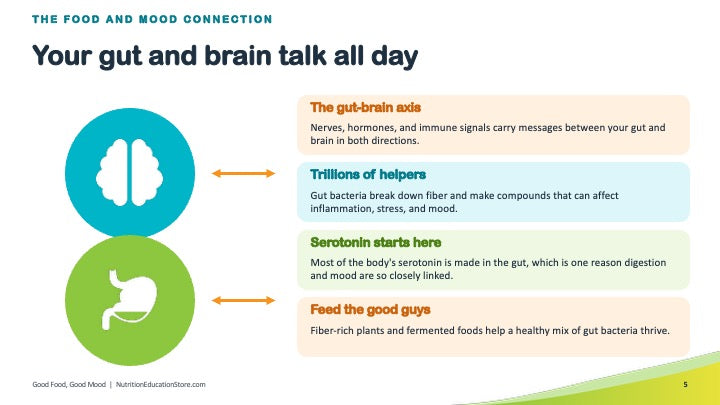 THE FOOD AND MOOD CONNECTION

Your gut and brain talk all day

The gut-brain axis

Nerves, hormones, and immune signals carry messages between your gut and brain in both directions.

Trillions of helpers

Gut bacteria break down fiber and make compounds that can affect inflammation, stress, and mood.

Serotonin starts here

Most of the body's serotonin is made in the gut, which is one reason digestion and mood are so closely linked.

Feed the good guys

Fiber-rich plants and fermented foods help a healthy mix of gut bacteria thrive.

Good Food, Good Mood | NutritionEducationStore.com

5